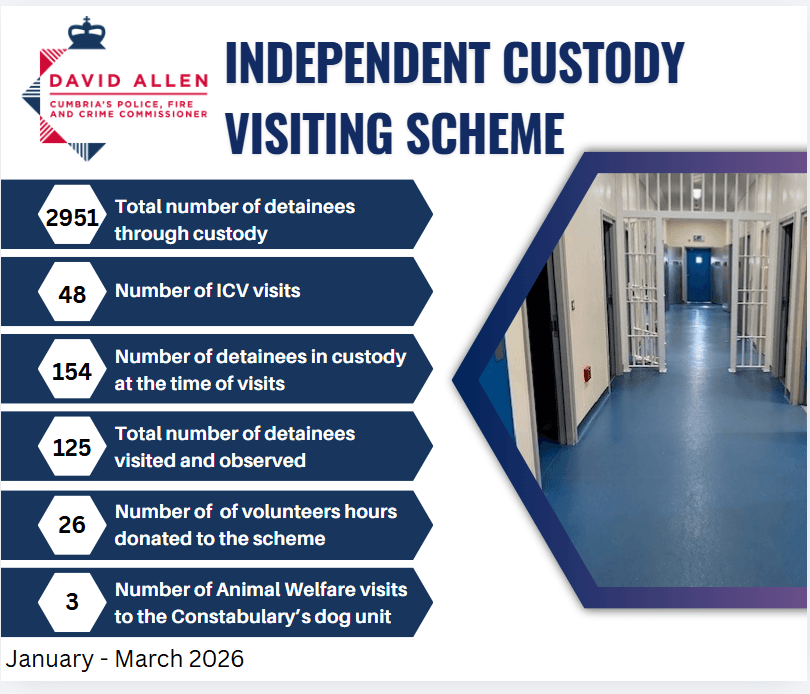 DAVID ALLEN
CUMBRIA'S POLICE, FIRE AND CRIME COMMISSIONER

INDEPENDENT CUSTODY VISITING SCHEME

2951 Total number of detainees through custody

48 Number of ICV visits

154 Number of detainees in custody at the time of visits

125 Total number of detainees visited and observed

26 Number of  of volunteers hours donated to the scheme

3 Number of Animal Welfare visits to the Constabulary's dog unit

January - March 2026